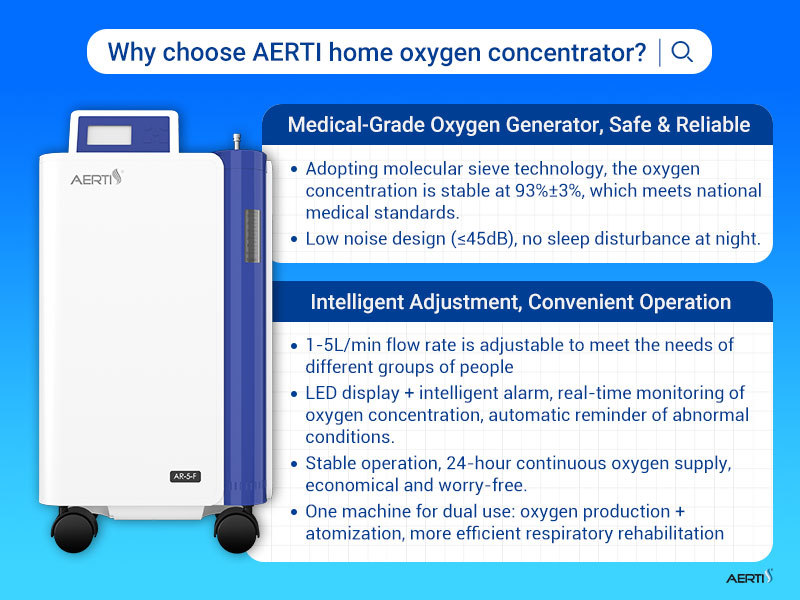 Why choose AERTI home oxygen concentrator?

AERTI

AR-5-F

Medical-Grade Oxygen Generator, Safe & Reliable

• Adopting molecular sieve technology, the oxygen concentration is stable at 93%±3%, which meets national medical standards.
• Low noise design (≤45dB), no sleep disturbance at night.

Intelligent Adjustment, Convenient Operation

• 1-5L/min flow rate is adjustable to meet the needs of different groups of people
• LED display + intelligent alarm, real-time monitoring of oxygen concentration, automatic reminder of abnormal conditions.
• Stable operation, 24-hour continuous oxygen supply, economical and worry-free.
• One machine for dual use: oxygen production + atomization, more efficient respiratory rehabilitation

AERTI